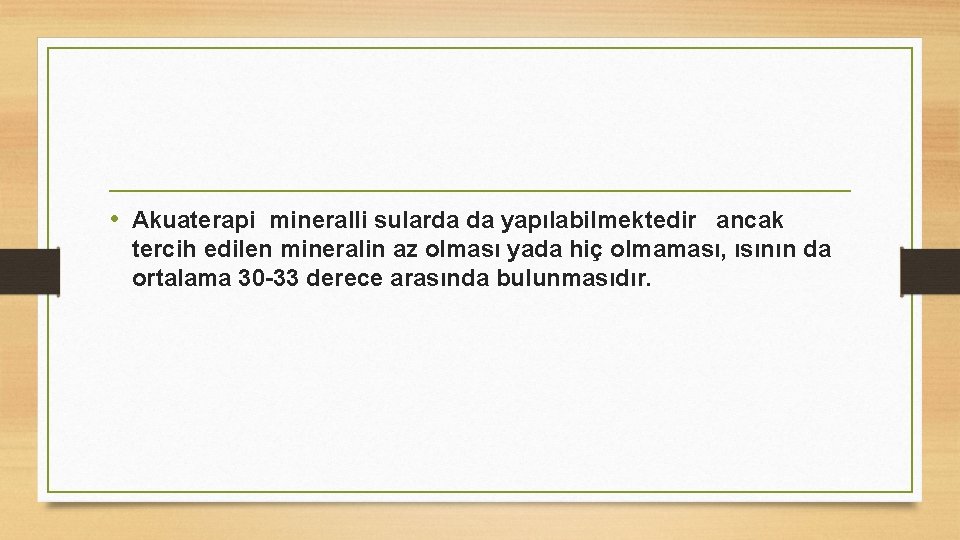 • Akuaterapi mineralli sularda da yapılabilmektedir ancak tercih edilen mineralin az olması yada hiç olmaması, ısının da ortalama 30-33 derece arasında bulunmasıdır.